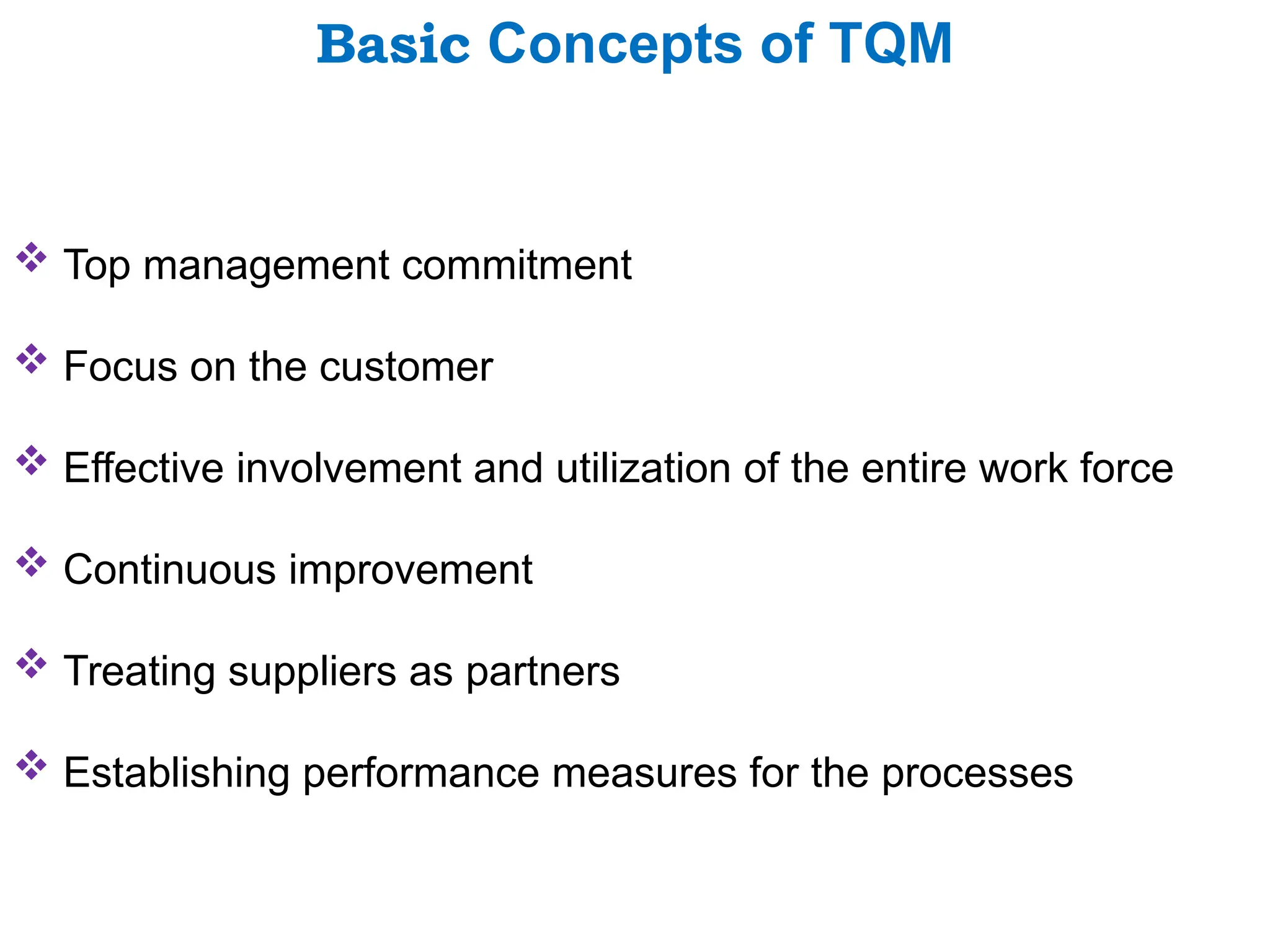 Basic Concepts of TQM

❖ Top management commitment

❖ Focus on the customer

❖ Effective involvement and utilization of the entire work force

❖ Continuous improvement

❖ Treating suppliers as partners

❖ Establishing performance measures for the processes